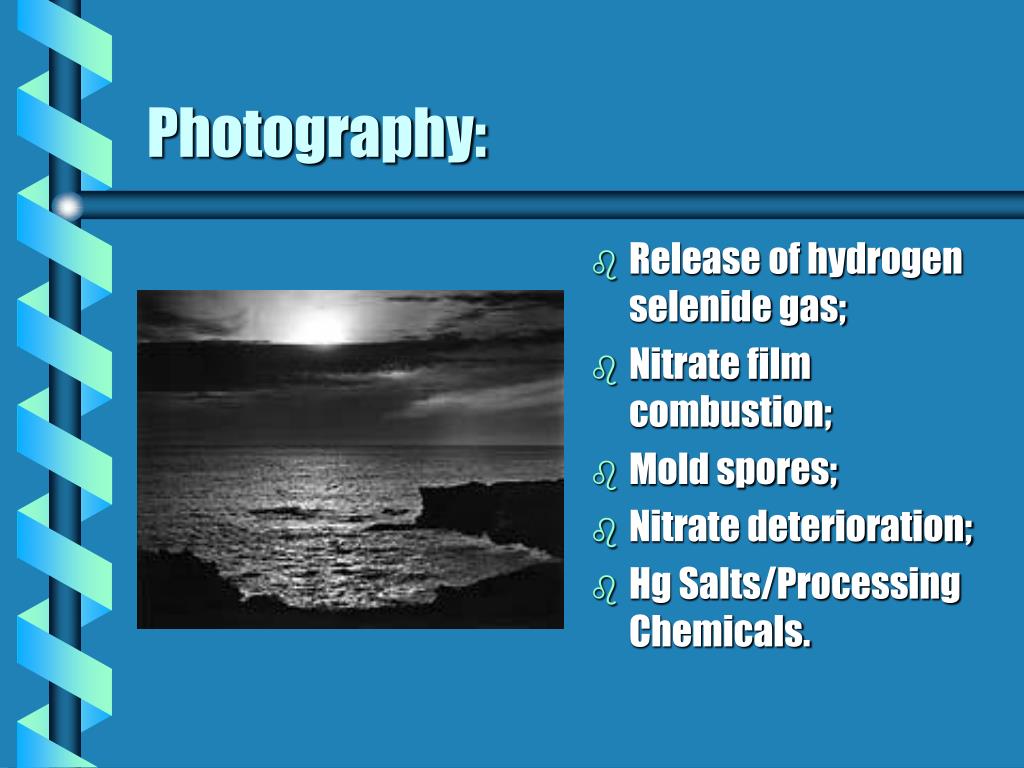 Photography:

- Release of hydrogen selenide gas;
- Nitrate film combustion;
- Mold spores;
- Nitrate deterioration;
- Hg Salts/Processing Chemicals.